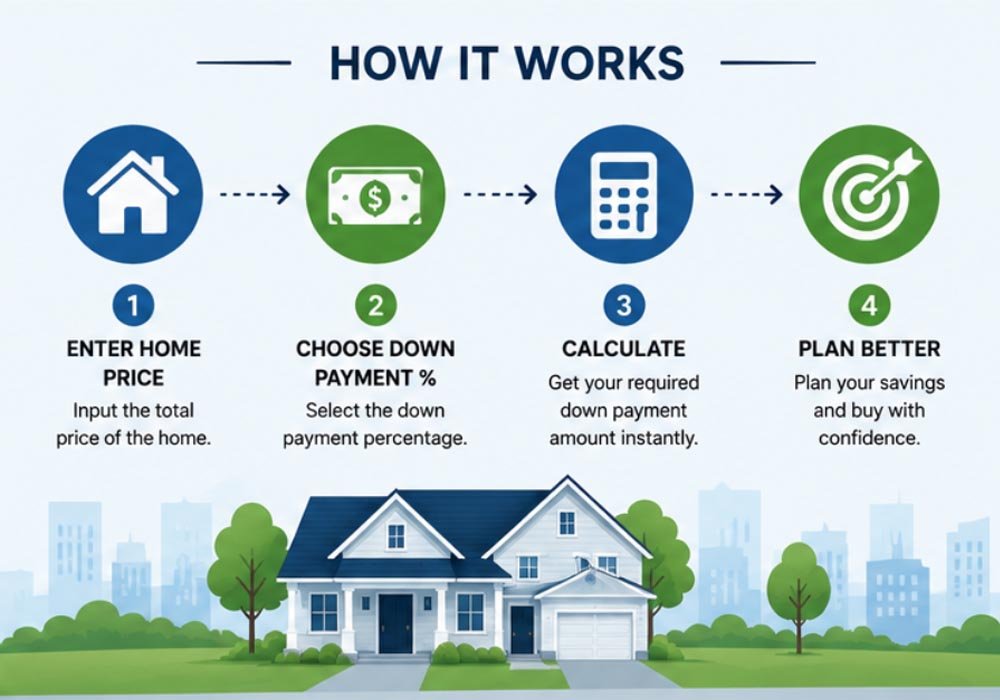 HOW IT WORKS

$

1
ENTER HOME PRICE
Input the total price of the home.

2
CHOOSE DOWN PAYMENT %
Select the down payment percentage.

3
CALCULATE
Get your required down payment amount instantly.

4
PLAN BETTER
Plan your savings and buy with confidence.